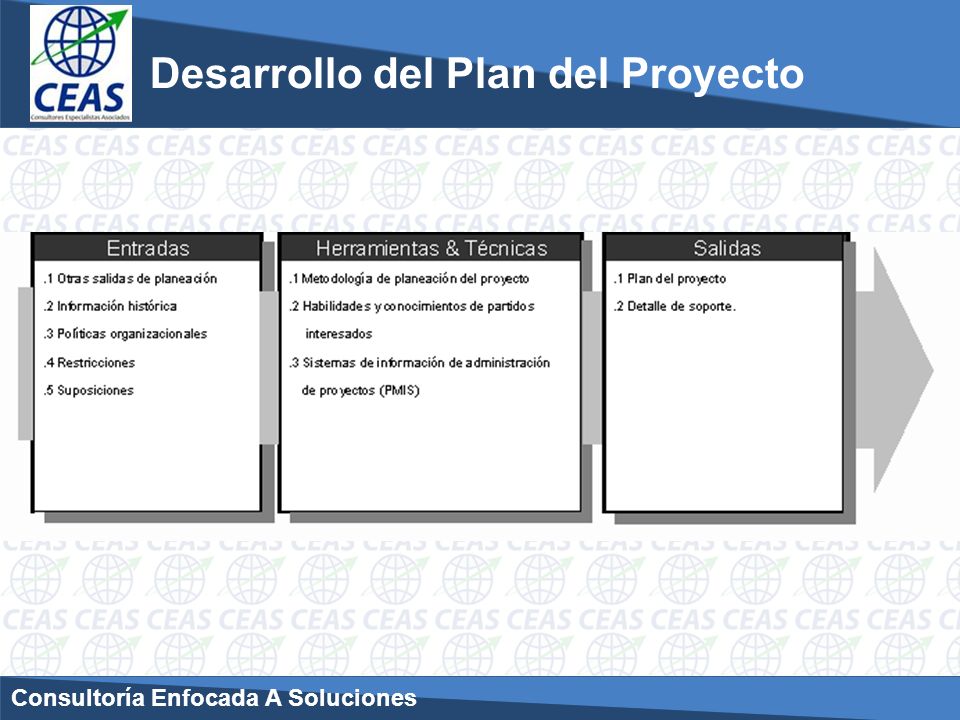 CEAS
Consultores Especialistas Asociados

Desarrollo del Plan del Proyecto

Entradas
.1 Otras salidas de planeación
.2 Información histórica
.3 Políticas organizacionales
.4 Restricciones
.5 Suposiciones

Herramientas & Técnicas
.1 Metodología de planeación del proyecto
.2 Habilidades y conocimientos de partidos interesados
.3 Sistemas de información de administración de proyectos (PMIS)

Salidas
.1 Plan del proyecto
.2 Detalle de soporte.

Consultoría Enfocada A Soluciones